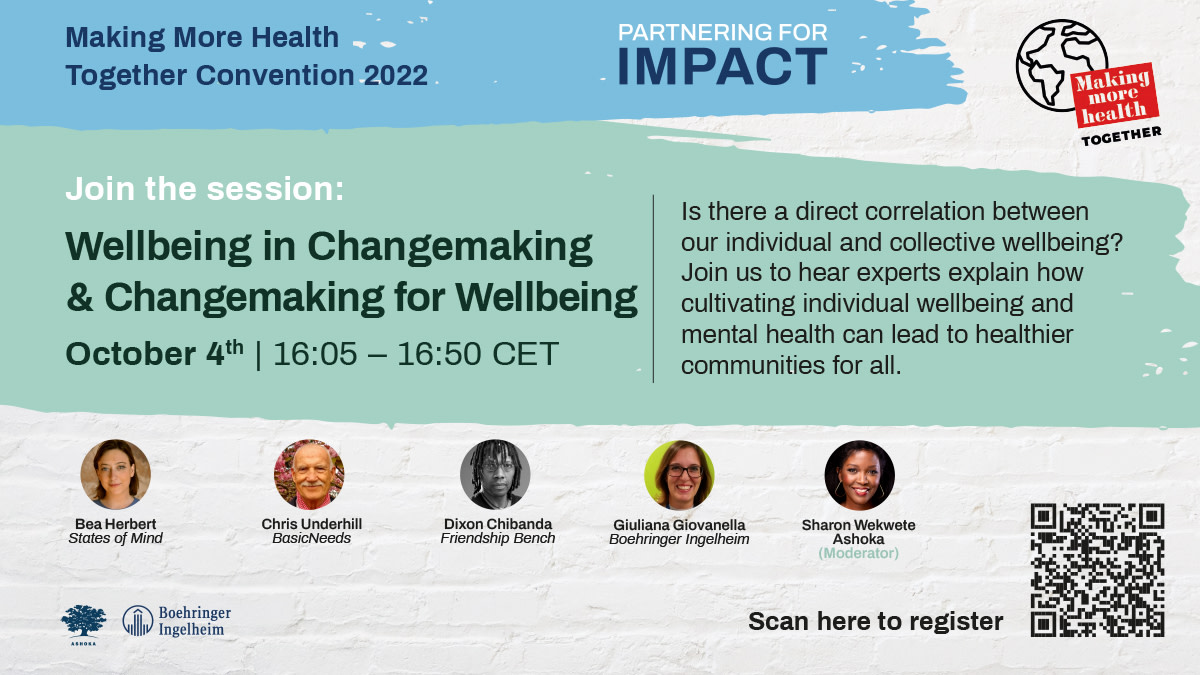 Making More Health Together Convention 2022

PARTNERING FOR IMPACT

Making more health TOGETHER

Join the session:

Wellbeing in Changemaking & Changemaking for Wellbeing

October 4$^{th}$ | 16:05 – 16:50 CET

Is there a direct correlation between our individual and collective wellbeing? Join us to hear experts explain how cultivating individual wellbeing and mental health can lead to healthier communities for all.

Bea Herbert
States of Mind

Chris Underhill
BasicNeeds

Dixon Chibanda
Friendship Bench

Giuliana Giovanella
Boehringer Ingelheim

Sharon Wekwete
Ashoka
(Moderator)

ASHOKA

Boehringer Ingelheim

Scan here to register